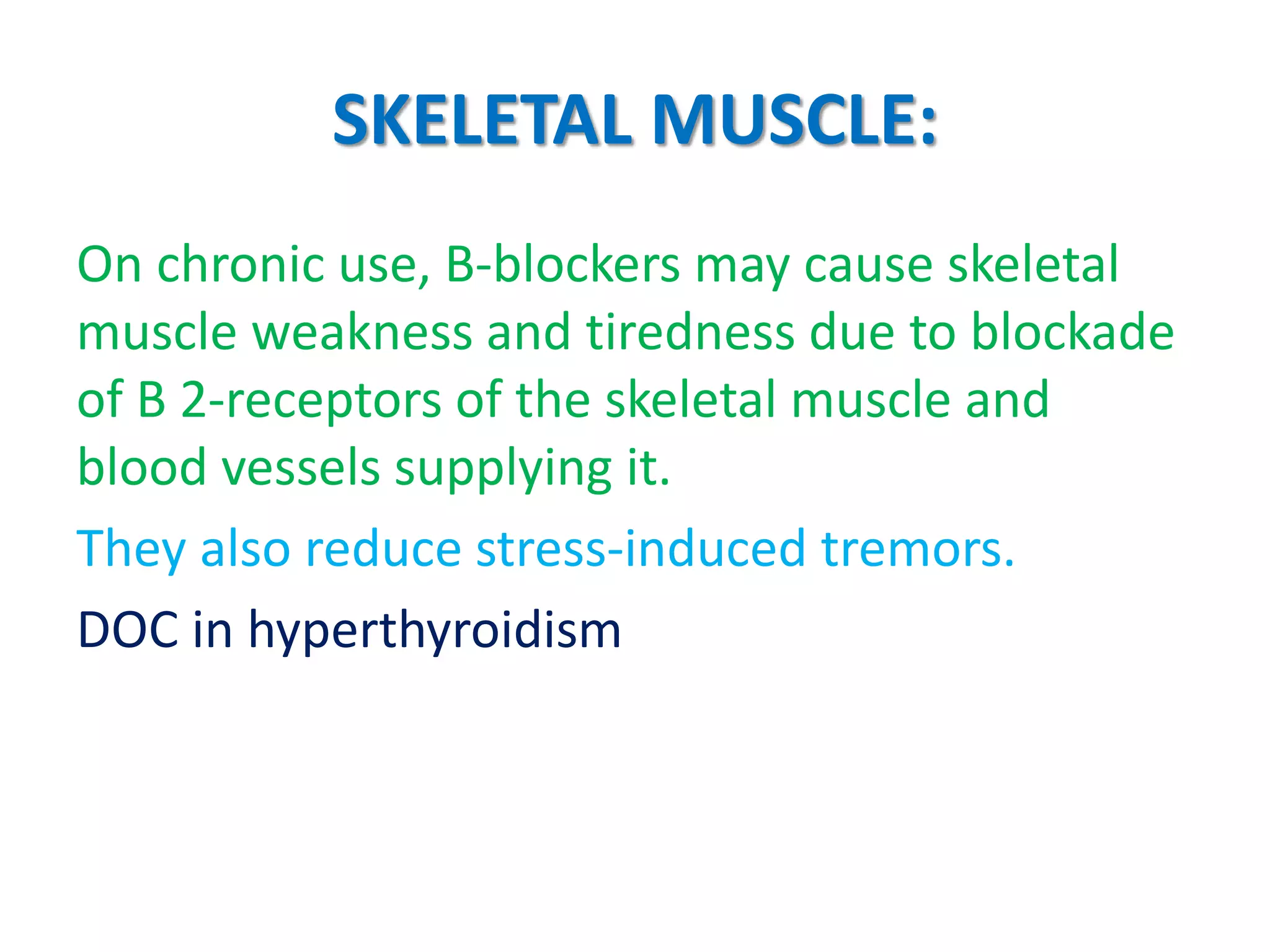 SKELETAL MUSCLE:

On chronic use, B-blockers may cause skeletal muscle weakness and tiredness due to blockade of B 2-receptors of the skeletal muscle and blood vessels supplying it.

They also reduce stress-induced tremors.

DOC in hyperthyroidism